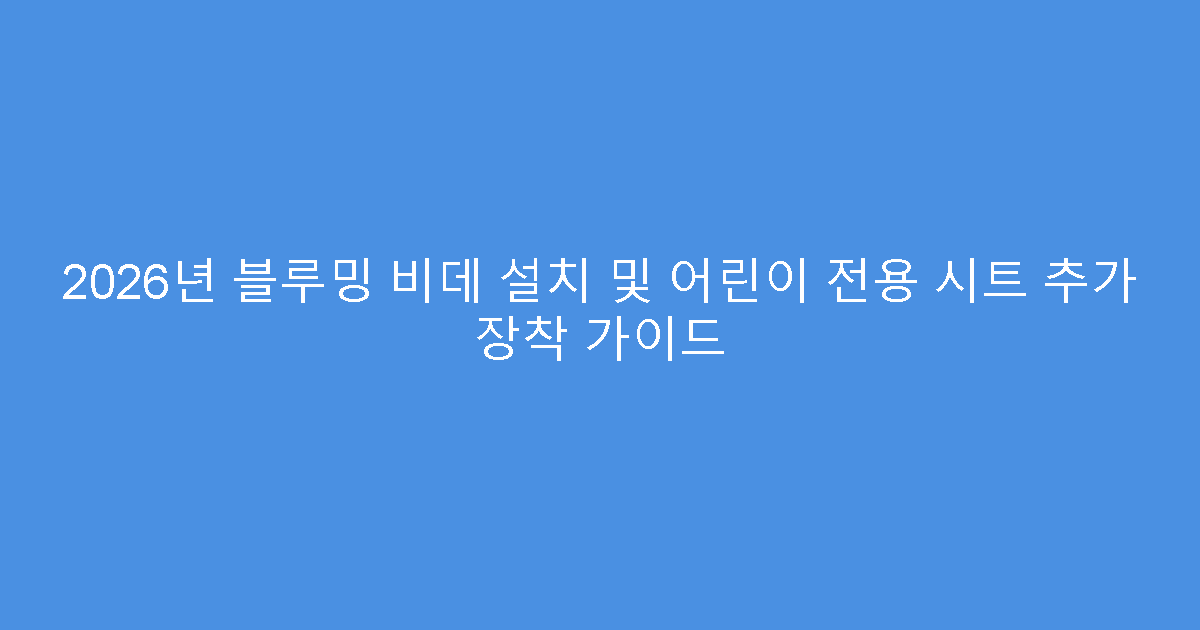 2026년 블루밍 비데 설치 및 어린이 전용 시트 추가 장착 가이드